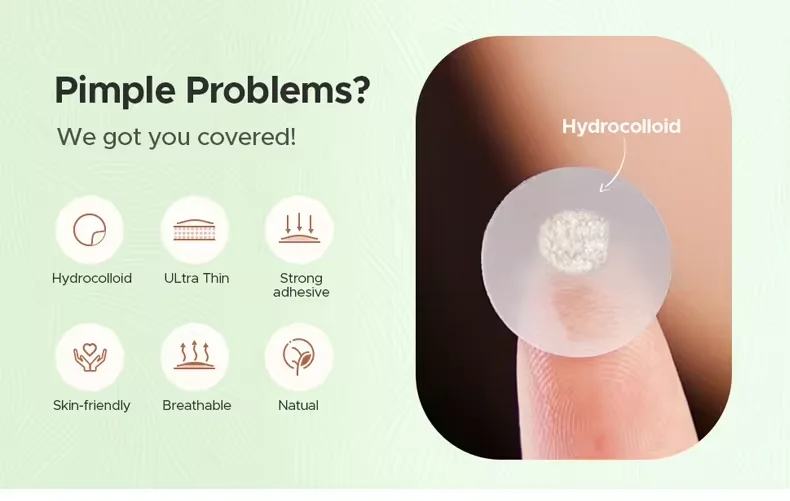 Pimple Problems?

We got you covered!

Hydrocolloid

ULtra Thin

Strong adhesive

Skin-friendly

Breathable

Natual

Hydrocolloid